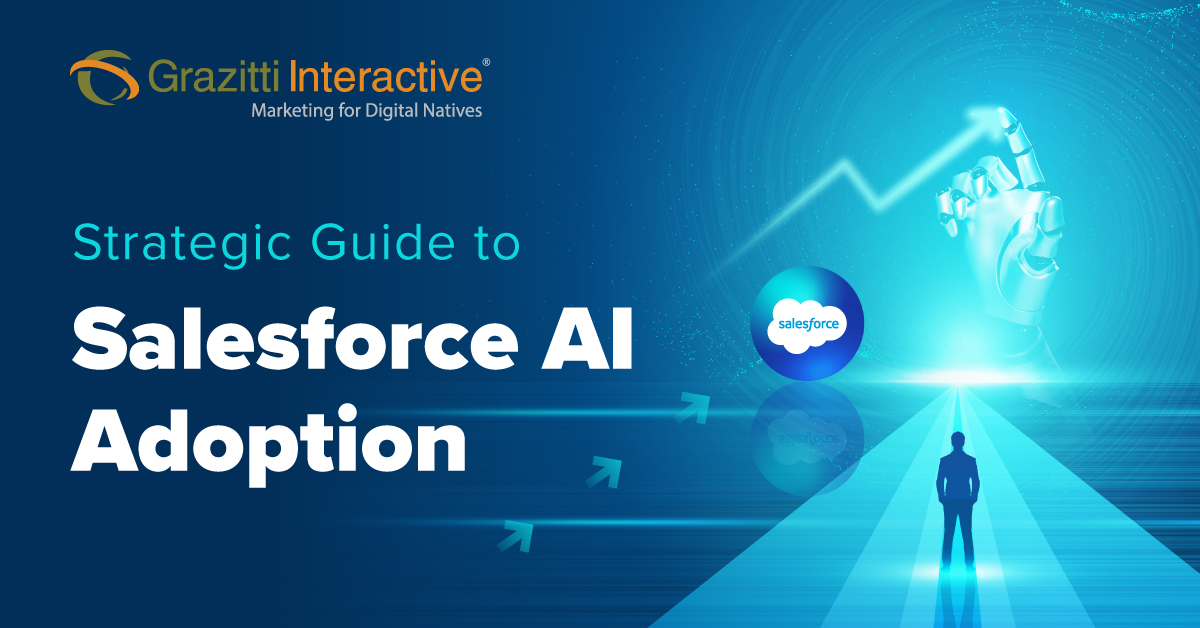 Grazitti Interactive®
Marketing for Digital Natives

Strategic Guide to

Salesforce AI Adoption

salesforce